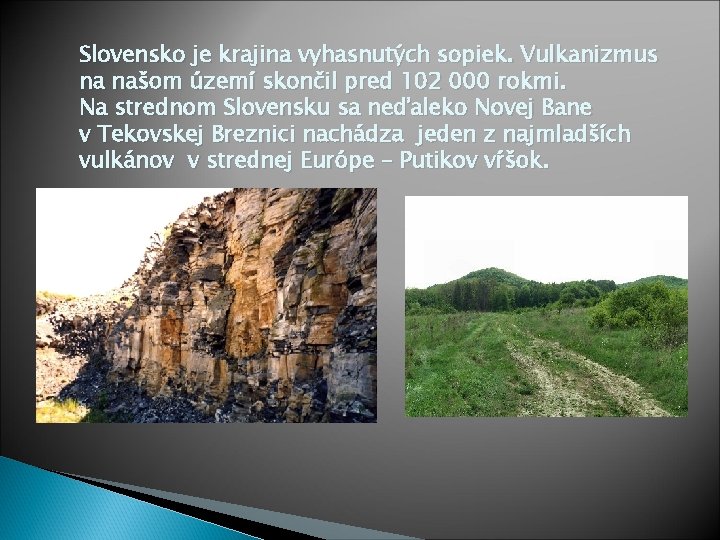 Slovensko je krajina vyhasnutých sopiek. Vulkanizmus na našom území skončil pred 102 000 rokmi.
Na strednom Slovensku sa neďaleko Novej Bane v Tekovskej Breznici nachádza jeden z najmladších vulkánov v strednej Európe – Putikov vŕšok.